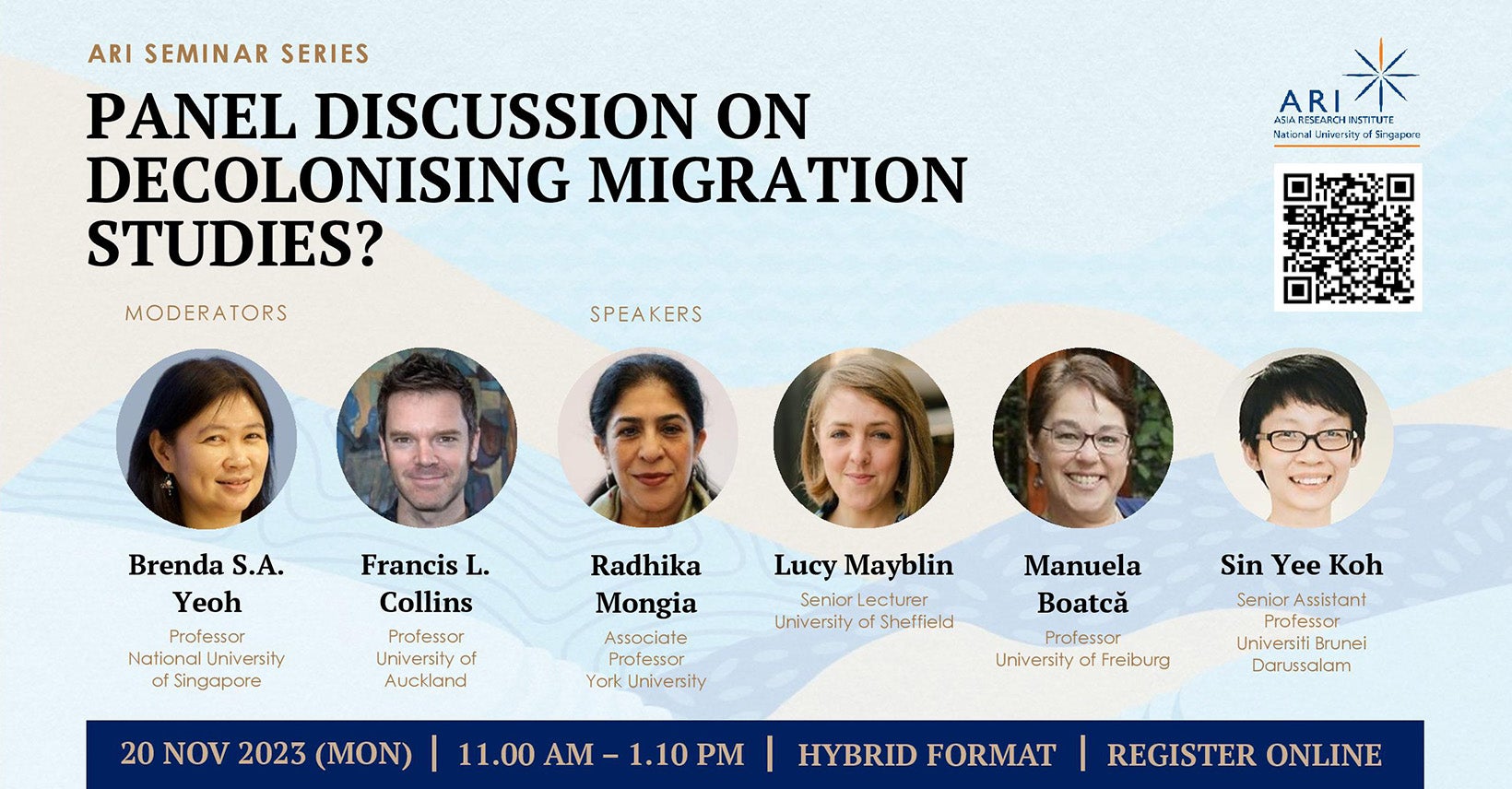 ARI SEMINAR SERIES

PANEL DISCUSSION ON DECOLONISING MIGRATION STUDIES?

ARI
ASIA RESEARCH INSTITUTE
National University of Singapore

MODERATORS

SPEAKERS

Brenda S.A. Yeoh
Professor
National University of Singapore

Francis L. Collins
Professor
University of Auckland

Radhika Mongia
Associate Professor
York University

Lucy Mayblin
Senior Lecturer
University of Sheffield

Manuela Boatcă
Professor
University of Freiburg

Sin Yee Koh
Senior Assistant Professor
Universiti Brunei Darussalam

20 NOV 2023 (MON) | 11.00 AM – 1.10 PM | HYBRID FORMAT | REGISTER ONLINE